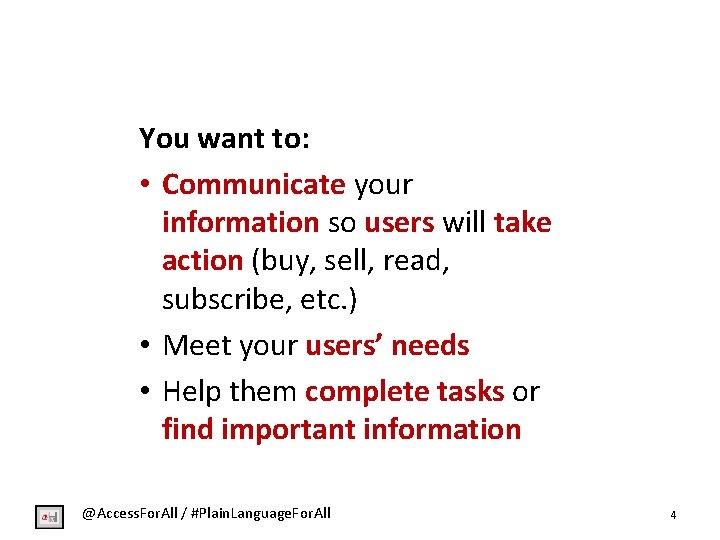 You want to:

• Communicate your information so users will take action (buy, sell, read, subscribe, etc.)
• Meet your users' needs
• Help them complete tasks or find important information

@AccessForAll / #PlainLanguageForAll

4